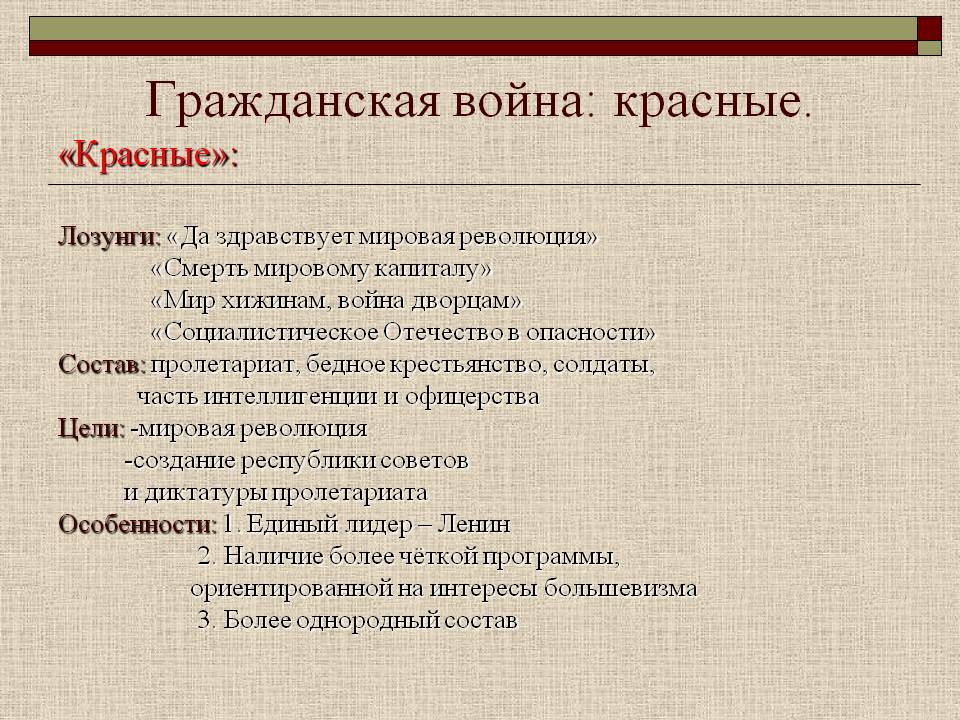 Гражданская война: красные.

«Красные»:

Лозунги: «Да здравствует мировая революция»
«Смерть мировому капиталу»
«Мир хижинам, война дворцам»
«Социалистическое Отечество в опасности»
Состав: пролетариат, бедное крестьянство, солдаты, часть интеллигенции и офицерства
Цели: -мировая революция
-создание республики советов и диктатуры пролетариата
Особенности: 1. Единый лидер – Ленин
2. Наличие более чёткой программы, ориентированной на интересы большевизма
3. Более однородный состав